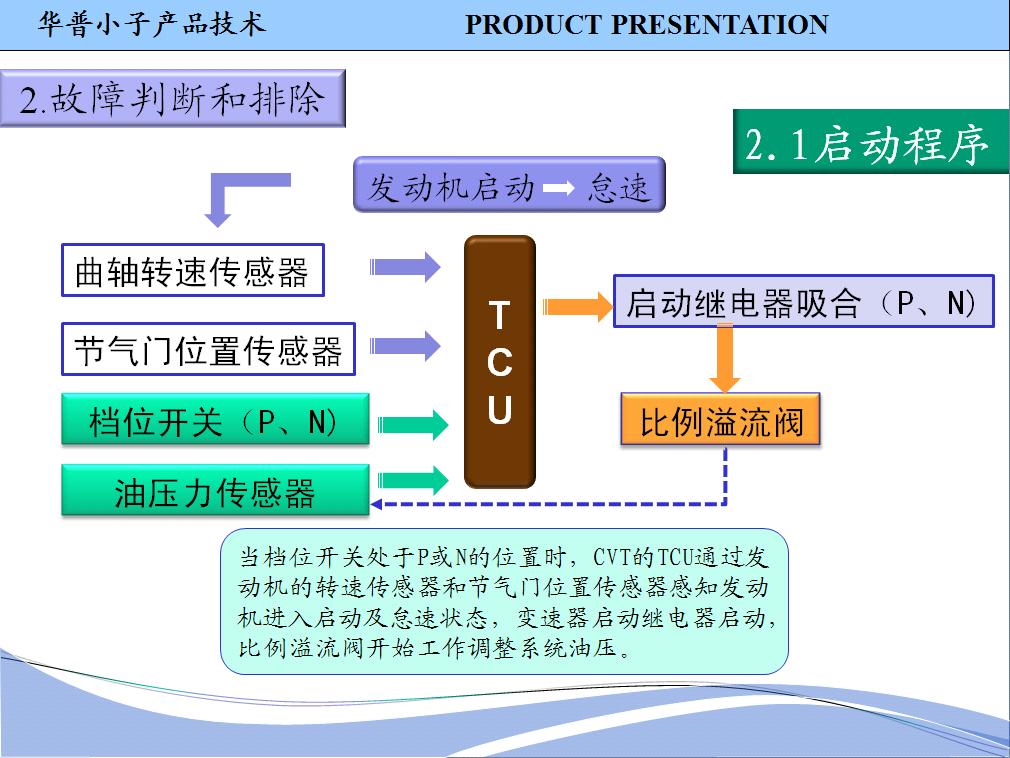 华普小子产品技术

PRODUCT PRESENTATION

2.故障判断和排除

2.1启动程序

发动机启动 怠速

曲轴转速传感器

节气门位置传感器

档位开关（P、N）

油压力传感器

TCU

启动继电器吸合（P、N）

比例溢流阀

当档位开关处于P或N的位置时，CVT的TCU通过发动机的转速传感器和节气门位置传感器感知发动机进入启动及怠速状态，变速器启动继电器启动，比例溢流阀开始工作调整系统油压。